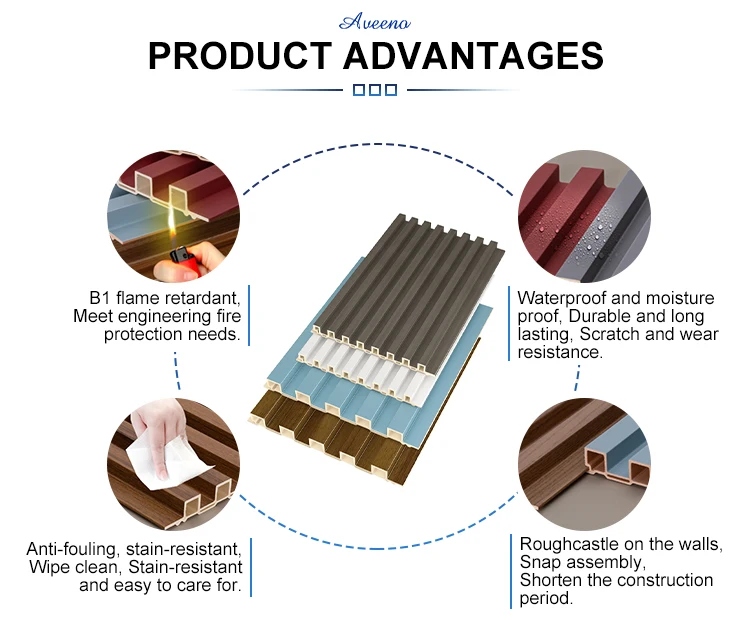 Aveeno
PRODUCT ADVANTAGES

B1 flame retardant, Meet engineering fire protection needs.

Waterproof and moisture proof, Durable and long lasting, Scratch and wear resistance.

Anti-fouling, stain-resistant, Wipe clean, Stain-resistant and easy to care for.

Roughcastle on the walls, Snap assembly, Shorten the construction period.